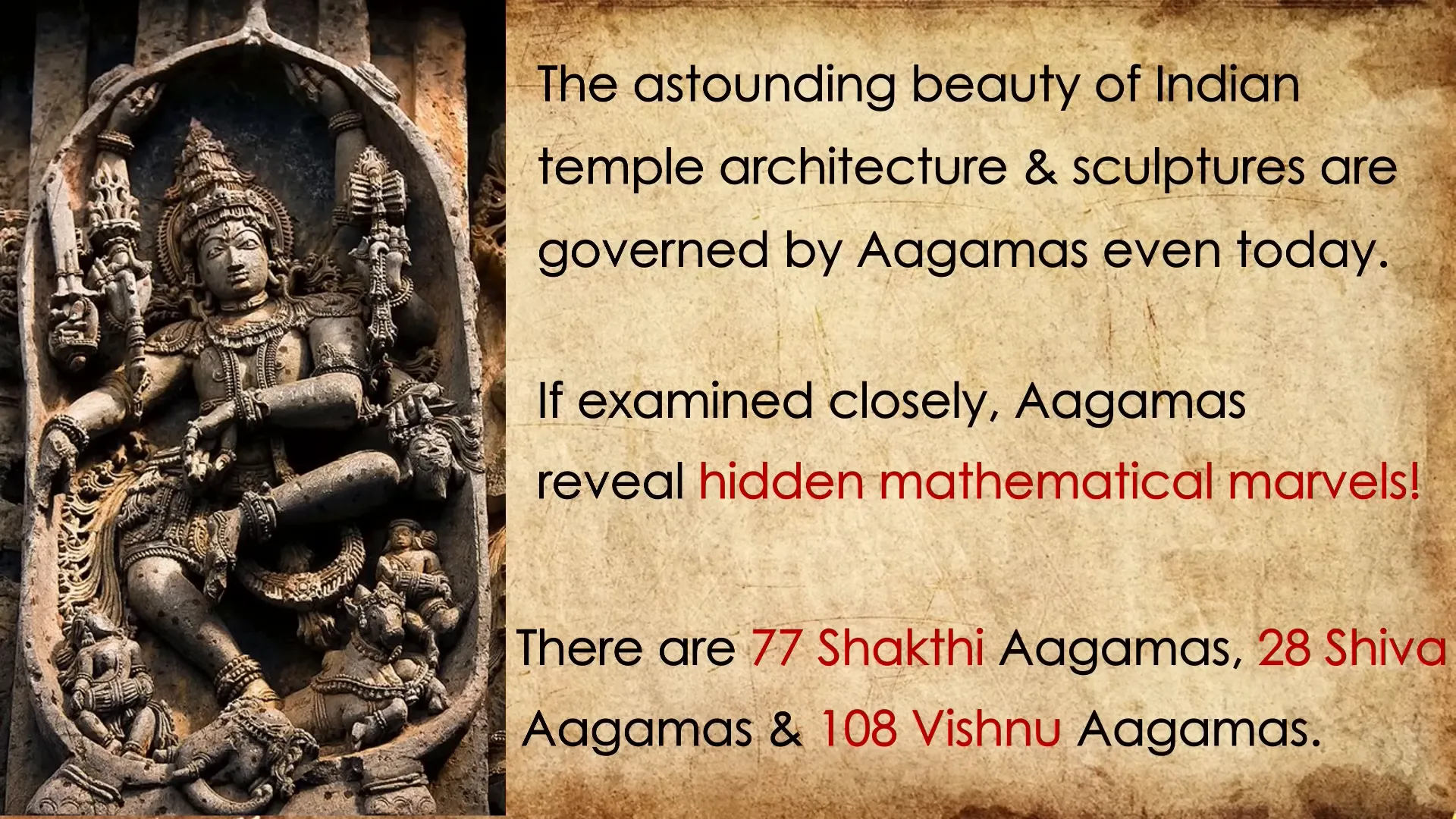 The astounding beauty of Indian temple architecture & sculptures are governed by Aagamas even today.

If examined closely, Aagamas reveal hidden mathematical marvels!

There are 77 Shakthi Aagamas, 28 Shiva Aagamas & 108 Vishnu Aagamas.